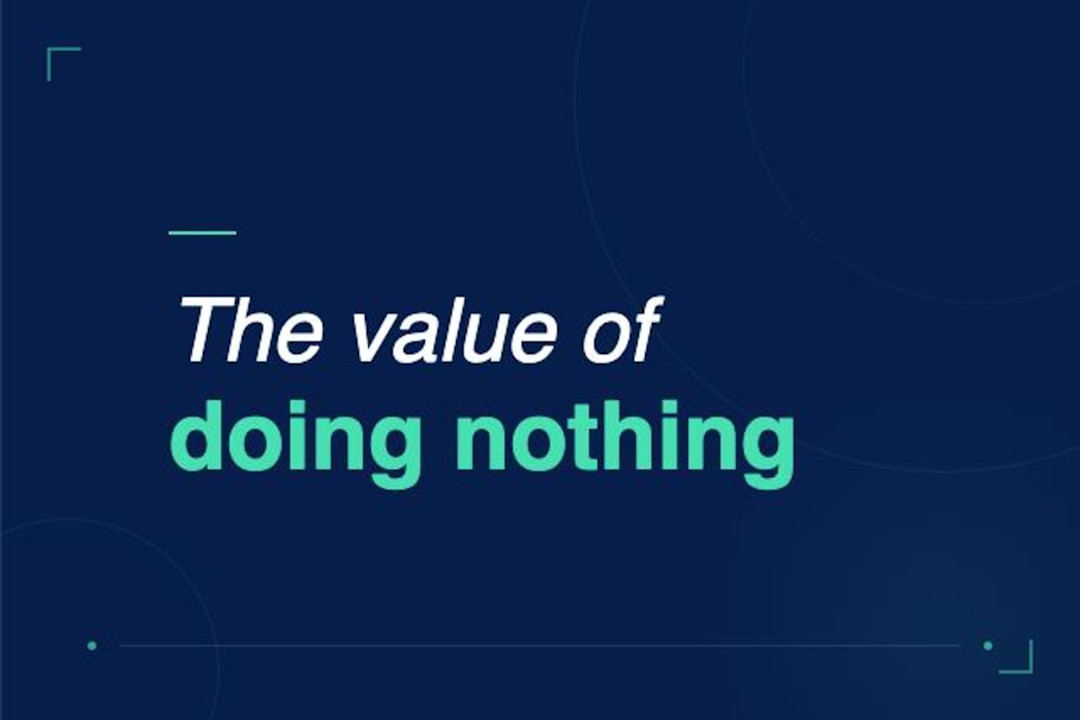 The value of
doing nothing